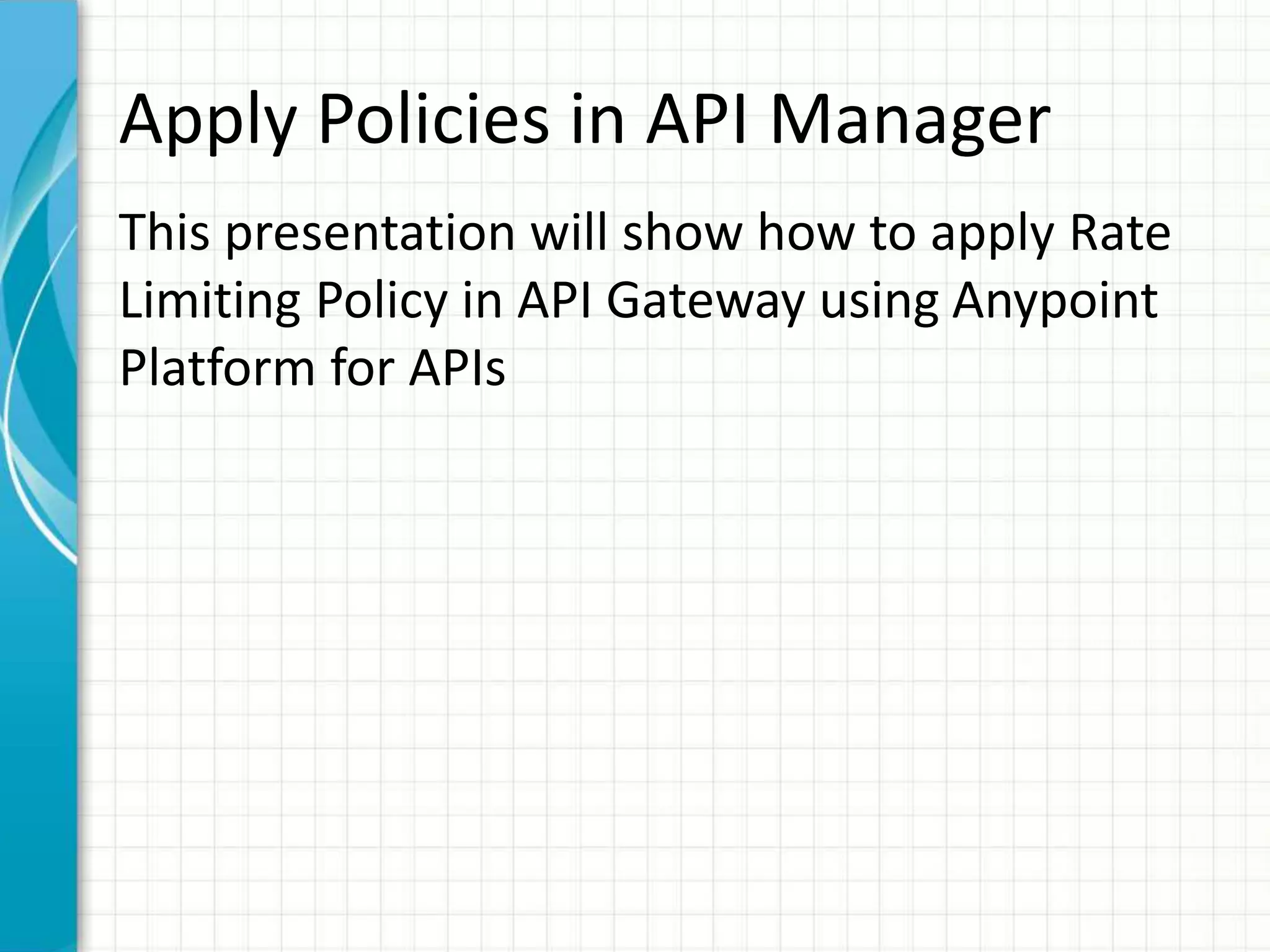 Apply Policies in API Manager

This presentation will show how to apply Rate Limiting Policy in API Gateway using Anypoint Platform for APIs